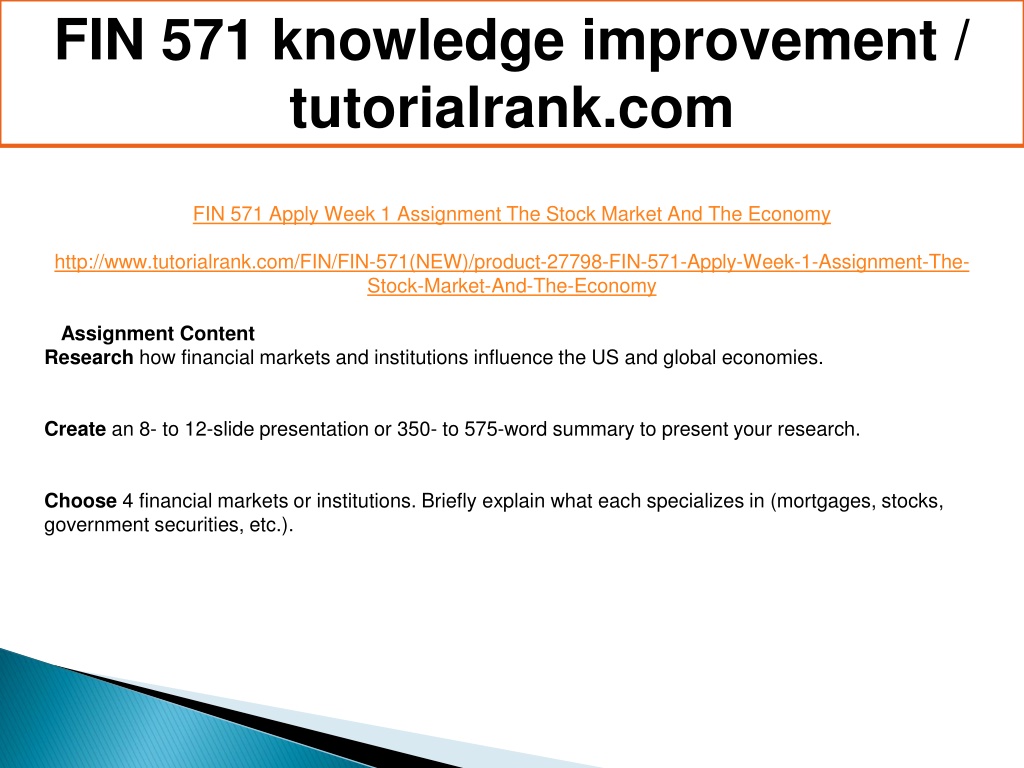 FIN 571 knowledge improvement / tutorialrank.com

FIN 571 Apply Week 1 Assignment The Stock Market And The Economy

http://www.tutorialrank.com/FIN/FIN-571(NEW)/product-27798-FIN-571-Apply-Week-1-Assignment-The-Stock-Market-And-The-Economy

Assignment Content
Research how financial markets and institutions influence the US and global economies.

Create an 8- to 12-slide presentation or 350- to 575-word summary to present your research.

Choose 4 financial markets or institutions. Briefly explain what each specializes in (mortgages, stocks, government securities, etc.).